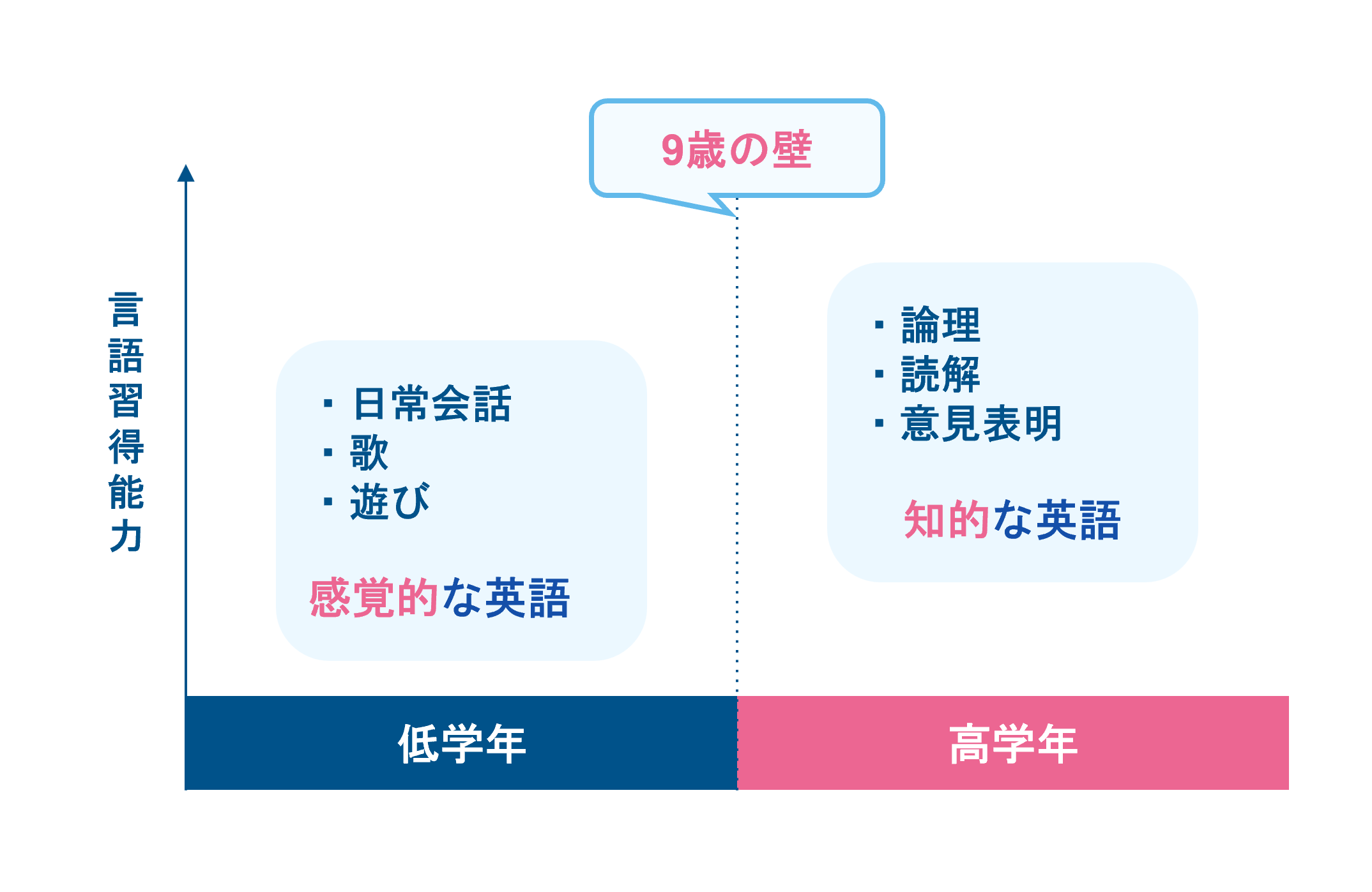 9歳の壁

言語習得能力

・日常会話
・歌
・遊び

感覚的な英語

・論理
・読解
・意見表明

知的な英語

低学年

高学年